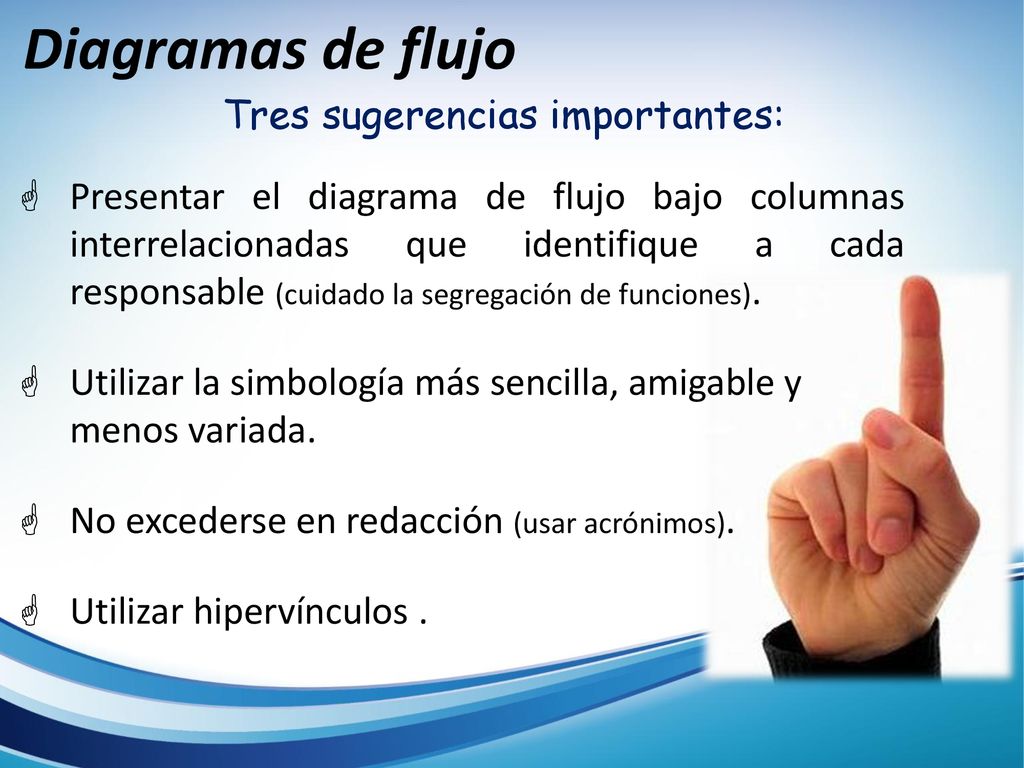 Diagramas de flujo

Tres sugerencias importantes:

Presentar el diagrama de flujo bajo columnas interrelacionadas que identifique a cada responsable (cuidado la segregación de funciones).

Utilizar la simbología más sencilla, amigable y menos variada.

No excederse en redacción (usar acrónimos).

Utilizar hipervínculos .